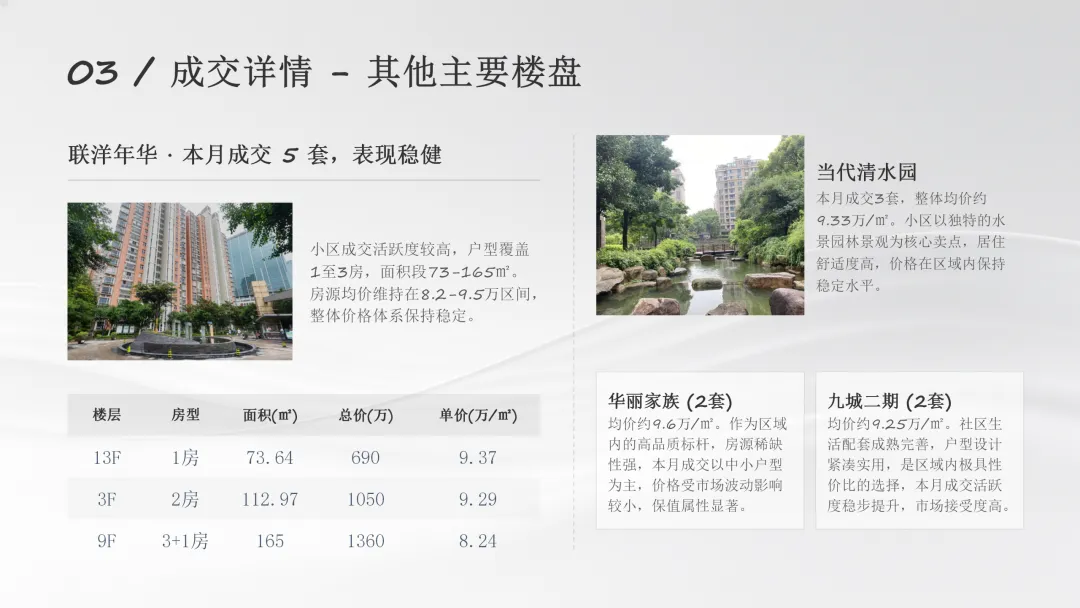 03 / 成交详情 - 其他主要楼盘

联洋年华 · 本月成交 5 套，表现稳健

小区成交活跃度较高，户型覆盖1至3房，面积段73-165㎡。房源均价维持在8.2-9.5万区间，整体价格体系保持稳定。

| 楼层 | 房型 | 面积(㎡) | 总价(万) | 单价(万/㎡) |
|---|---|---|---|---|
| 13F | 1房 | 73.64 | 690 | 9.37 |
| 3F | 2房 | 112.97 | 1050 | 9.29 |
| 9F | 3+1房 | 165 | 1360 | 8.24 |

当代清水园
本月成交3套，整体均价约9.33万/㎡。小区以独特的水景园林景观为核心卖点，居住舒适度高，价格在区域内保持稳定水平。

华丽家族 (2套)
均价约9.6万/㎡。作为区域内的高品质标杆，房源稀缺性强，本月成交以中小户型为主，价格受市场波动影响较小，保值属性显著。

九城二期 (2套)
均价约9.25万/㎡。社区生活配套成熟完善，户型设计紧凑实用，是区域内极具性价比的选择，本月成交活跃度稳步提升，市场接受度高。